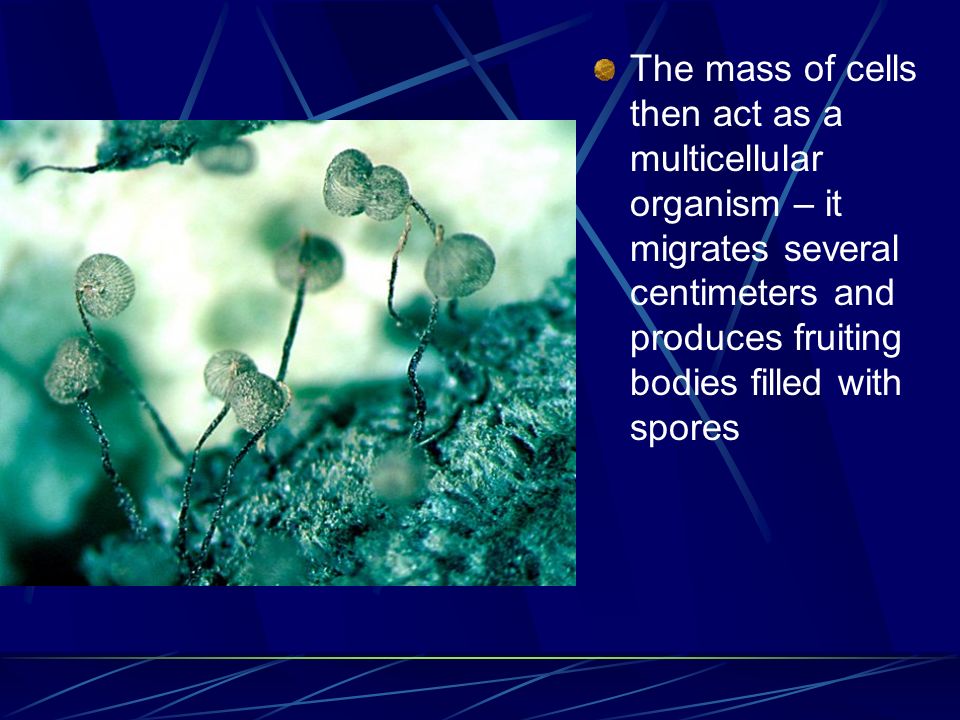 The mass of cells then act as a multicellular organism – it migrates several centimeters and produces fruiting bodies filled with spores